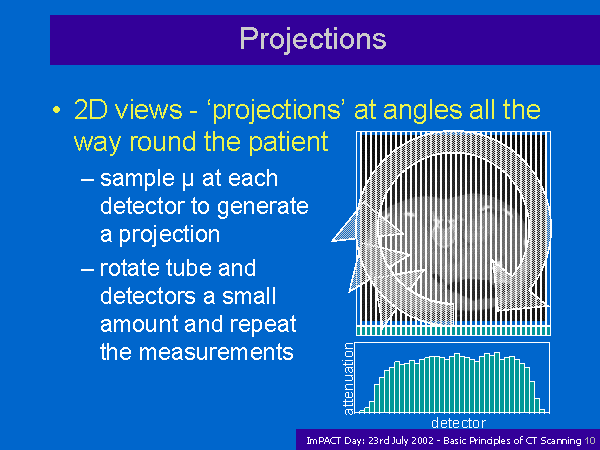 Projections

• 2D views - ‘projections’ at angles all the way round the patient

– sample μ at each detector to generate a projection

– rotate tube and detectors a small amount and repeat the measurements

attenuation

detector

ImPACT Day: 23rd July 2002 - Basic Principles of CT Scanning 10